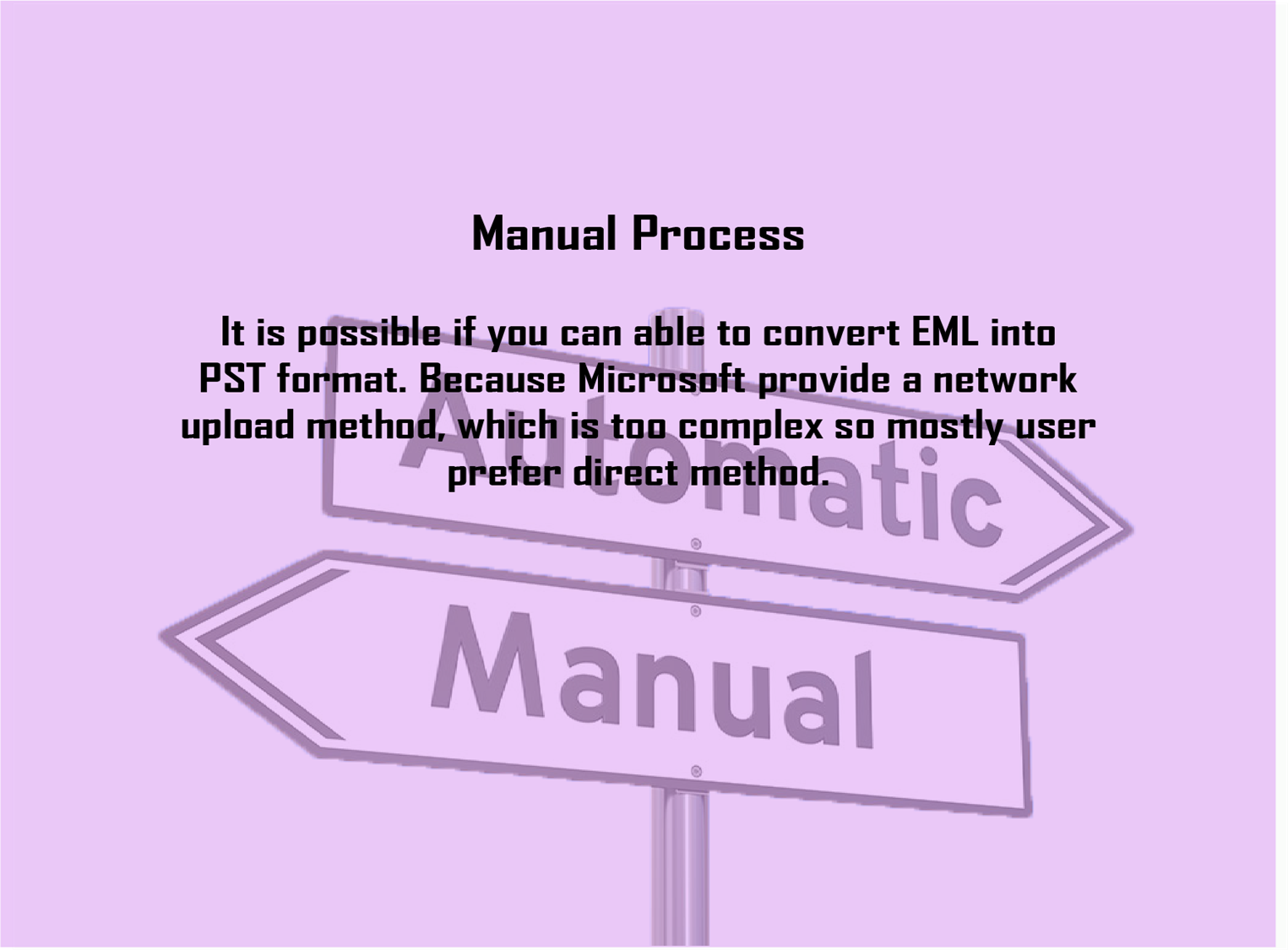 Manual Process

It is possible if you can able to convert EML into PST format. Because Microsoft provide a network upload method, which is too complex so mostly user prefer direct method.

Automatic

Manual